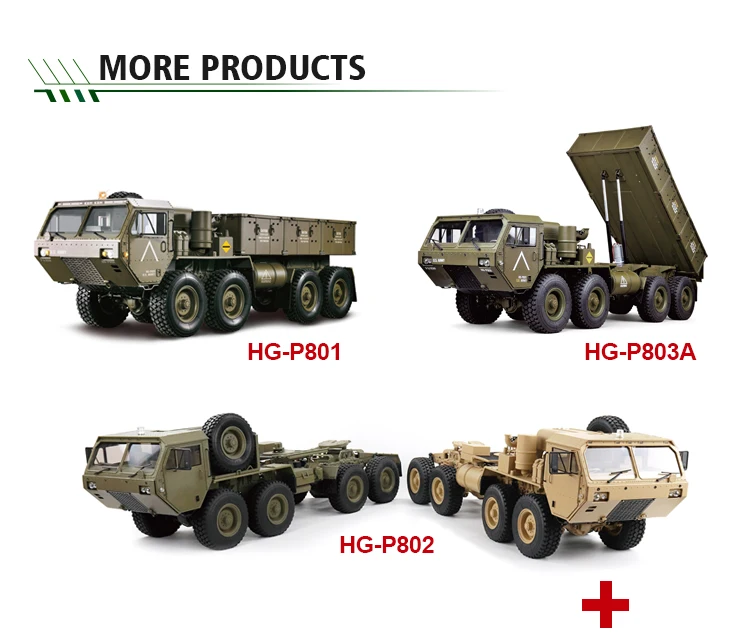 MORE PRODUCTS

HG-P801

HG-P803A

HG-P802